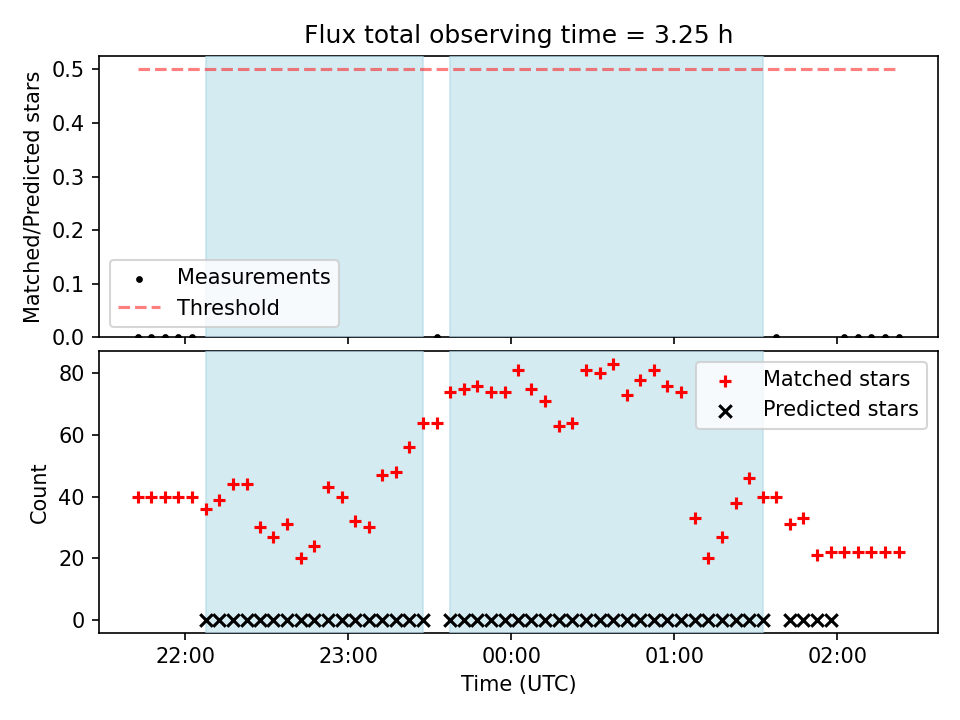 Flux total observing time = 3.25 h

Matched/Predicted stars

0.5
0.4
0.3
0.2
0.1
0.0

Measurements
Threshold

Count

80
60
40
20
0

Matched stars
Predicted stars

22:00
23:00
00:00
01:00
02:00

Time (UTC)